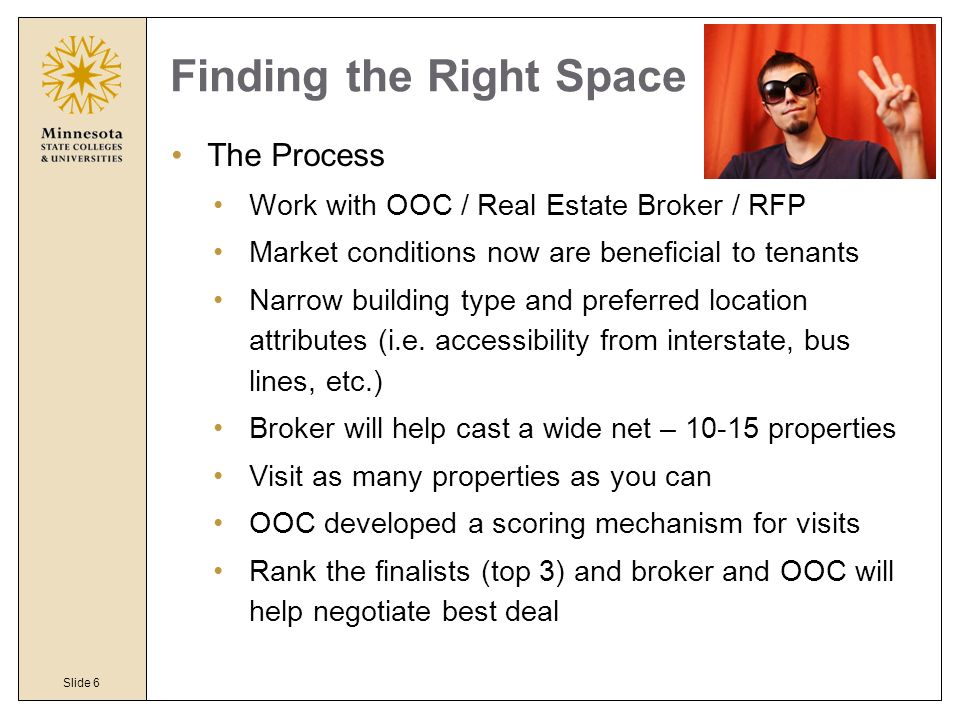 Minnesota
STATE COLLEGES
& UNIVERSITIES

Finding the Right Space

• The Process
• Work with OOC / Real Estate Broker / RFP
• Market conditions now are beneficial to tenants
• Narrow building type and preferred location attributes (i.e. accessibility from interstate, bus lines, etc.)
• Broker will help cast a wide net – 10-15 properties
• Visit as many properties as you can
• OOC developed a scoring mechanism for visits
• Rank the finalists (top 3) and broker and OOC will help negotiate best deal

Slide 6